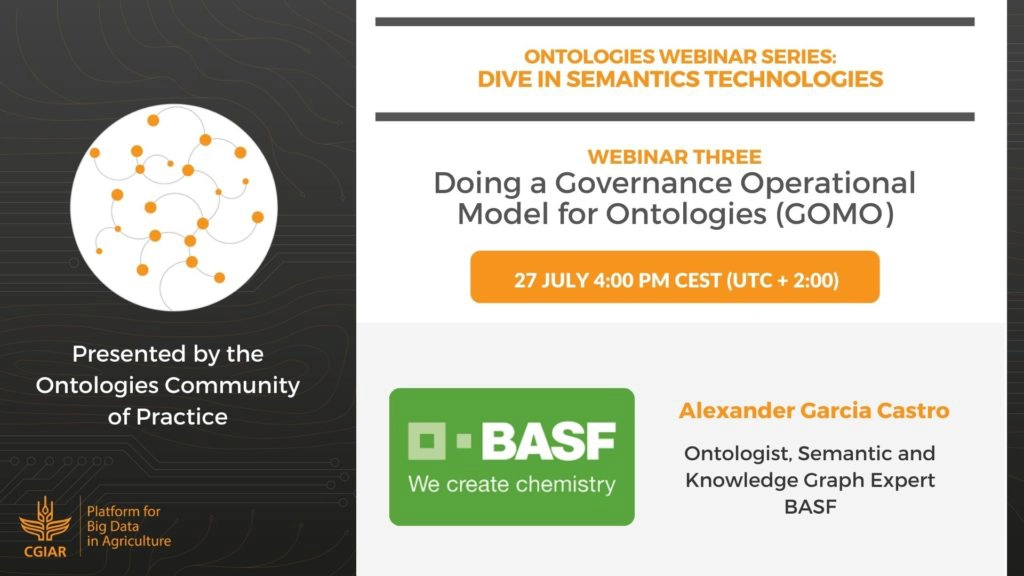 Presented by the Ontologies Community of Practice

CGIAR

Platform for Big Data in Agriculture

ONTOLOGIES WEBINAR SERIES: DIVE IN SEMANTICS TECHNOLOGIES

WEBINAR THREE

Doing a Governance Operational Model for Ontologies (GOMO)

27 JULY 4:00 PM CEST (UTC + 2:00)

BASF

We create chemistry

Alexander Garcia Castro

Ontologist, Semantic and Knowledge Graph Expert BASF